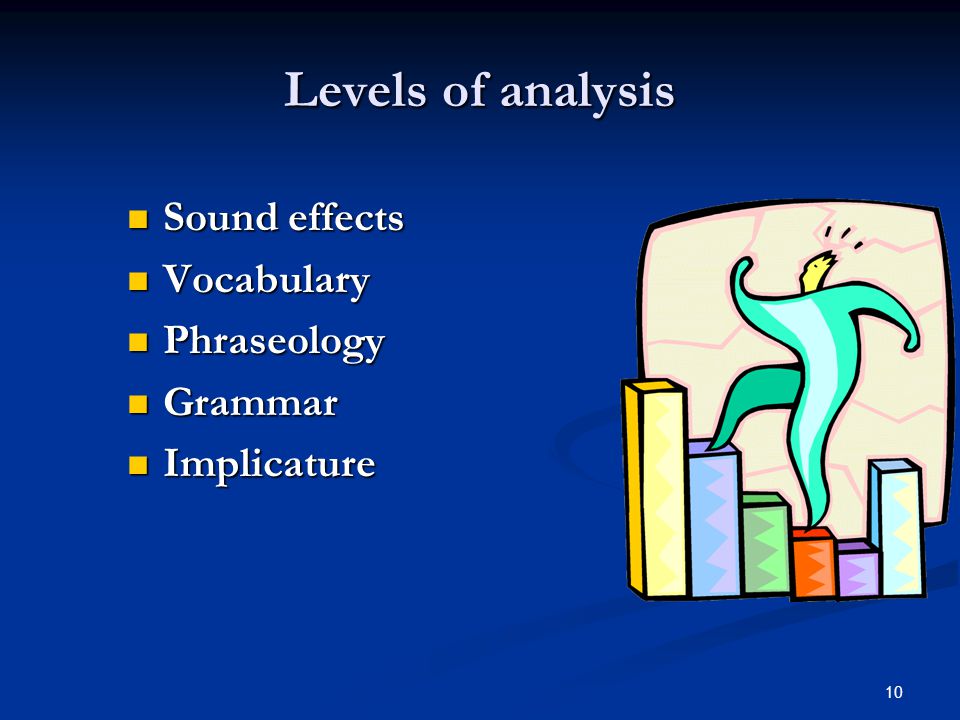 Levels of analysis

- Sound effects
- Vocabulary
- Phraseology
- Grammar
- Implicature

10